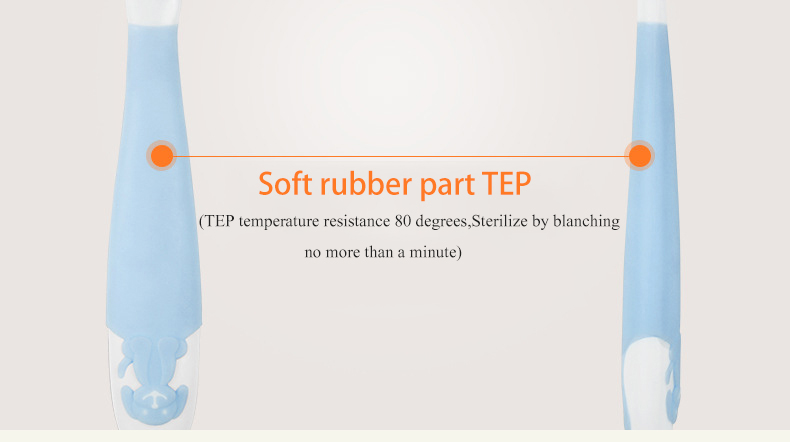 Soft rubber part TEP

(TEP temperature resistance 80 degrees,Sterilize by blanching no more than a minute)